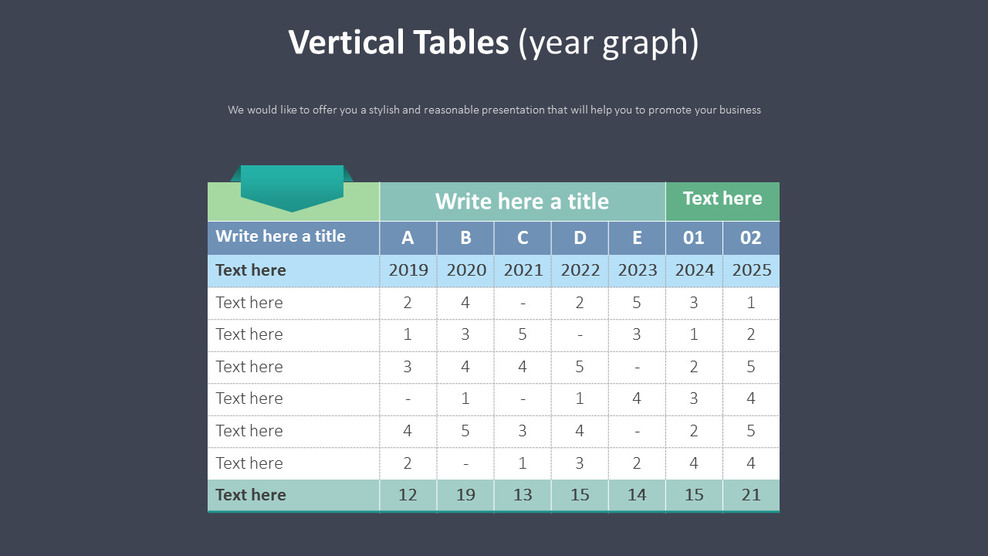 Vertical Tables (year graph)

We would like to offer you a stylish and reasonable presentation that will help you to promote your business

| | Write here a title | | | | | Text here | |
|---|---|---|---|---|---|---|---|
| Write here a title | A | B | C | D | E | 01 | 02 |
| Text here | 2019 | 2020 | 2021 | 2022 | 2023 | 2024 | 2025 |
| Text here | 2 | 4 | - | 2 | 5 | 3 | 1 |
| Text here | 1 | 3 | 5 | - | 3 | 1 | 2 |
| Text here | 3 | 4 | 4 | 5 | - | 2 | 5 |
| Text here | - | 1 | - | 1 | 4 | 3 | 4 |
| Text here | 4 | 5 | 3 | 4 | - | 2 | 5 |
| Text here | 2 | - | 1 | 3 | 2 | 4 | 4 |
| Text here | 12 | 19 | 13 | 15 | 14 | 15 | 21 |